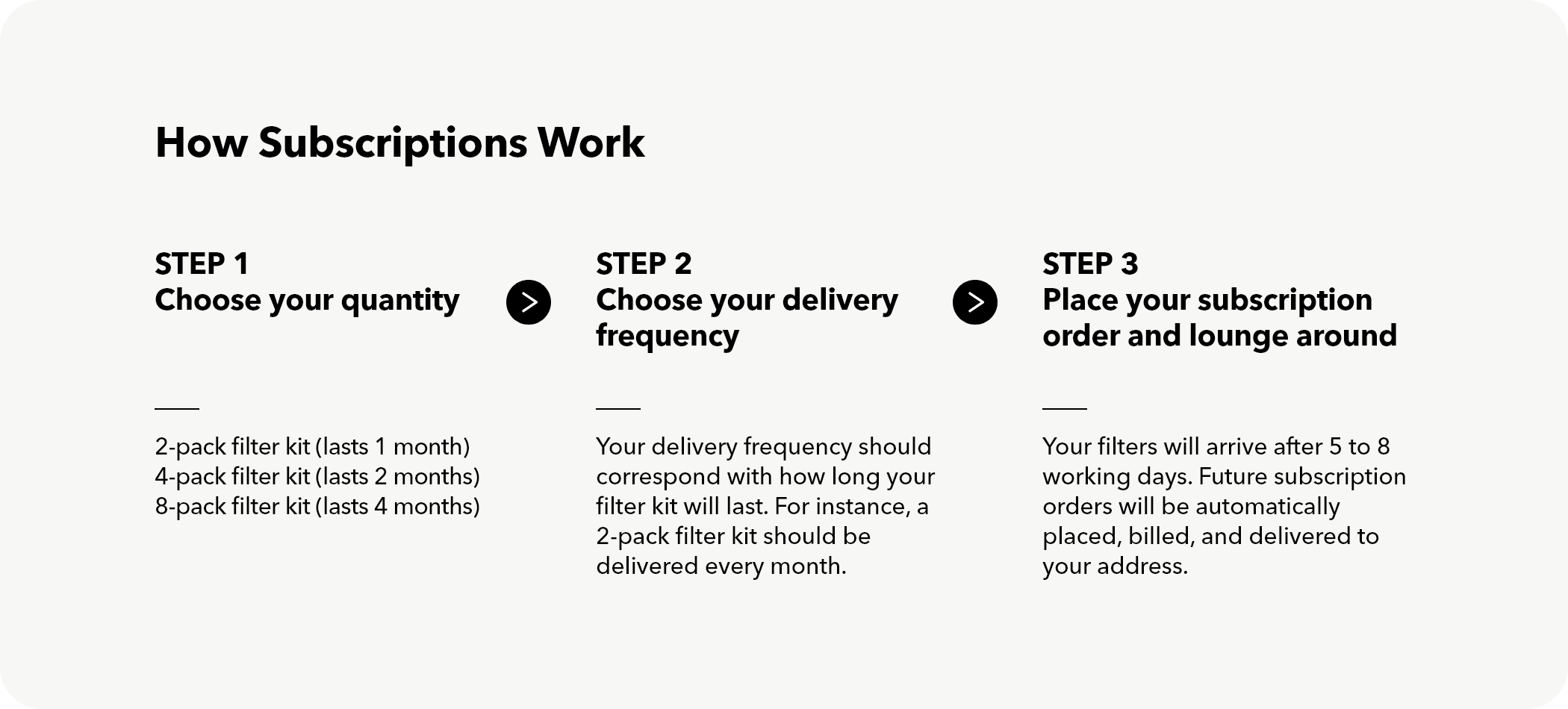 How Subscriptions Work

STEP 1
Choose your quantity

2-pack filter kit (lasts 1 month)
4-pack filter kit (lasts 2 months)
8-pack filter kit (lasts 4 months)

STEP 2
Choose your delivery frequency

Your delivery frequency should correspond with how long your filter kit will last. For instance, a 2-pack filter kit should be delivered every month.

STEP 3
Place your subscription order and lounge around

Your filters will arrive after 5 to 8 working days. Future subscription orders will be automatically placed, billed, and delivered to your address.